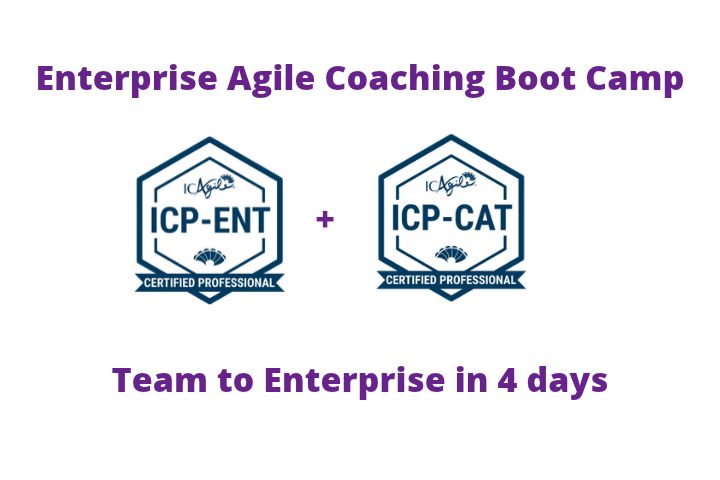 Enterprise Agile Coaching Boot Camp

ICAgile
ICP-ENT
CERTIFIED PROFESSIONAL

+

ICAgile
ICP-CAT
CERTIFIED PROFESSIONAL

Team to Enterprise in 4 days